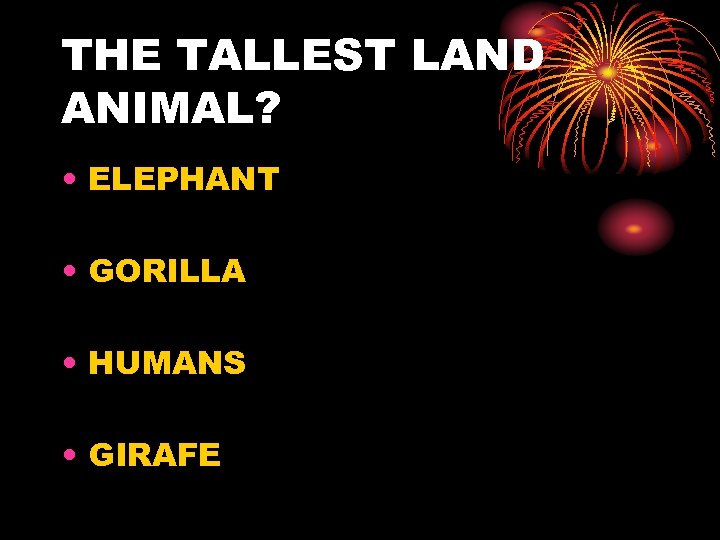 THE TALLEST LAND ANIMAL?

• ELEPHANT

• GORILLA

• HUMANS

• GIRAFE